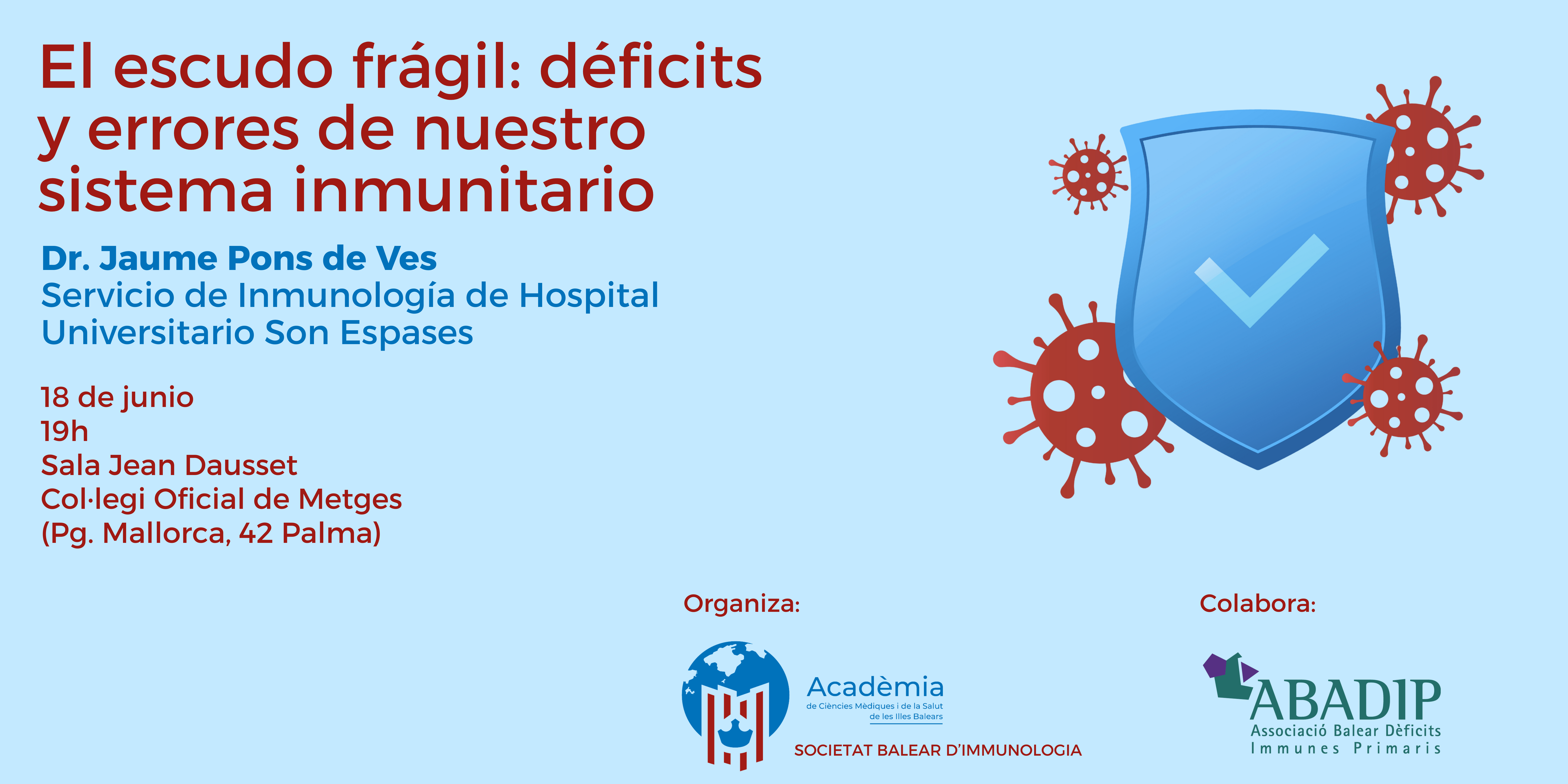 El escudo frágil: déficits y errores de nuestro sistema inmunitario

Dr. Jaume Pons de Ves
Servicio de Inmunología de Hospital Universitario Son Espases

18 de junio
19h
Sala Jean Dausset
Col·legi Oficial de Metges
(Pg. Mallorca, 42 Palma)

Organiza:

Acadèmia
de Ciències Mèdiques i de la Salut de les Illes Balears

SOCIETAT BALEAR D'IMMUNOLOGIA

Colabora:

ABADIP
Associació Balear Dèficits Immunes Primaris